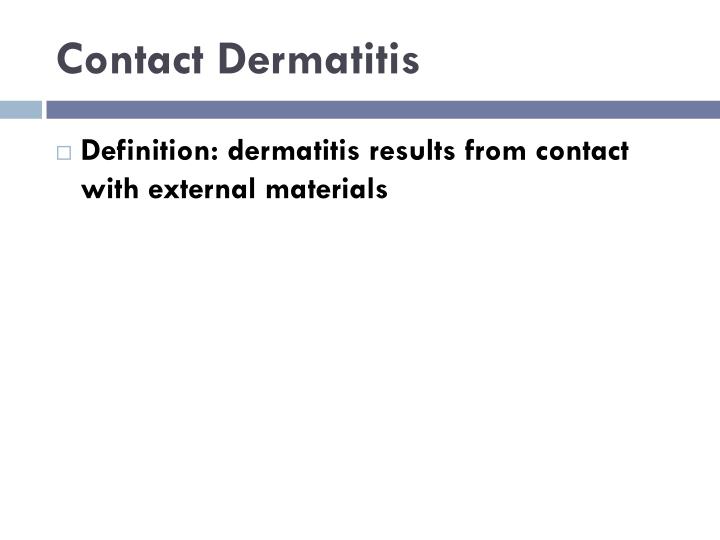 Contact Dermatitis

Definition: dermatitis results from contact with external materials